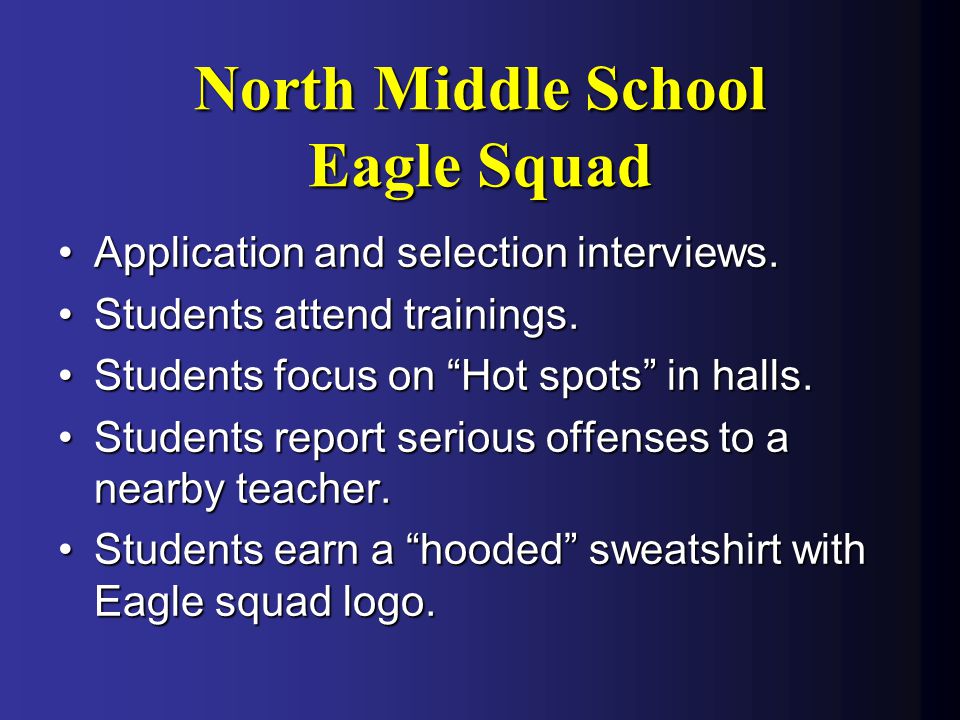 North Middle School
Eagle Squad

• Application and selection interviews.
• Students attend trainings.
• Students focus on “Hot spots” in halls.
• Students report serious offenses to a nearby teacher.
• Students earn a “hooded” sweatshirt with Eagle squad logo.